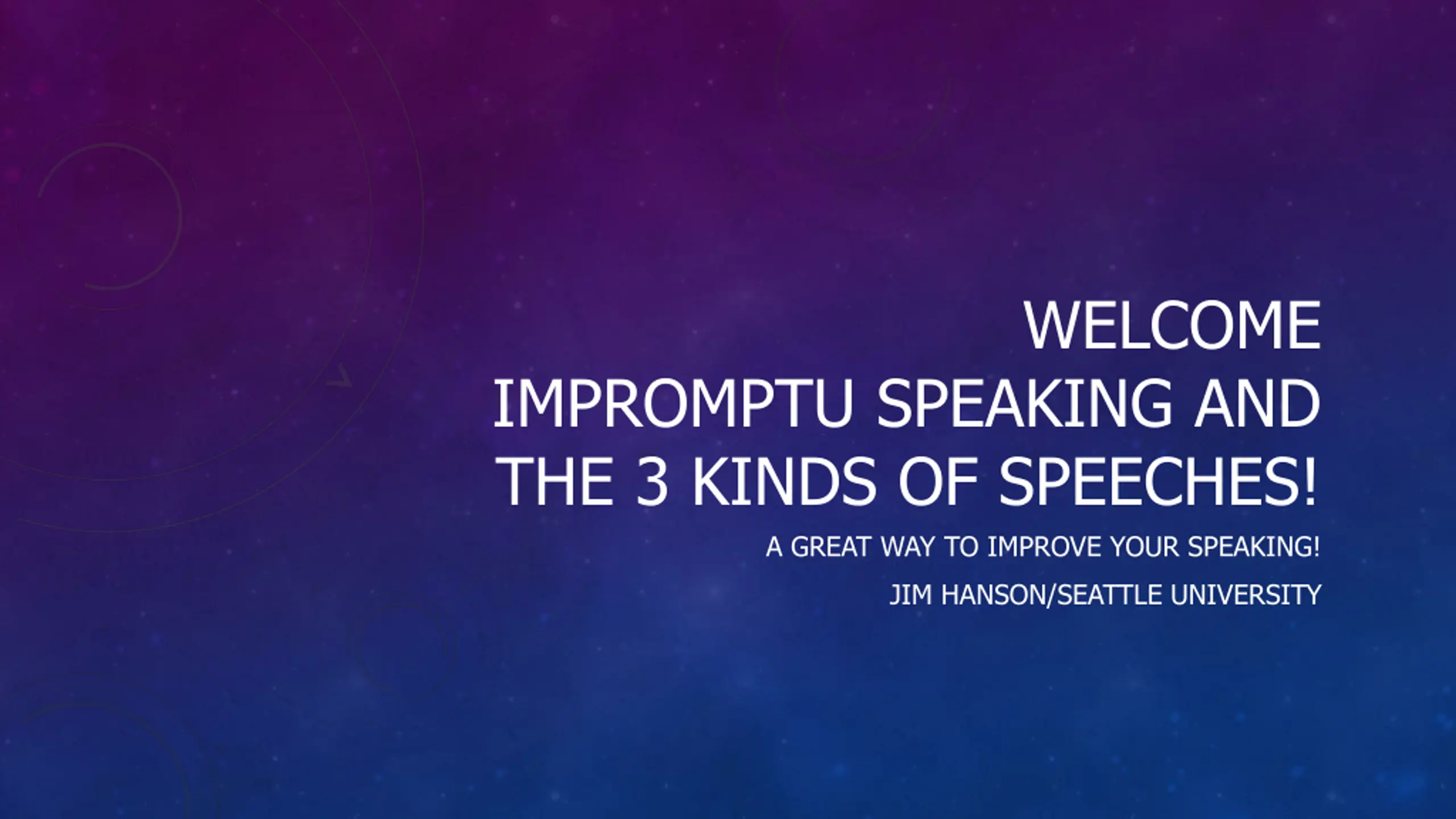 WELCOME
IMPROMPTU SPEAKING AND THE 3 KINDS OF SPEECHES!

A GREAT WAY TO IMPROVE YOUR SPEAKING!

JIM HANSON/SEATTLE UNIVERSITY